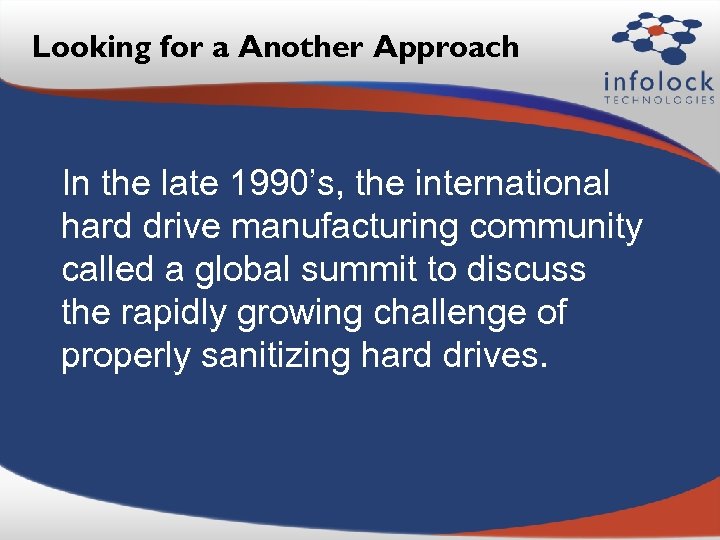 Looking for a Another Approach

infolock
TECHNOLOGIES

In the late 1990's, the international hard drive manufacturing community called a global summit to discuss the rapidly growing challenge of properly sanitizing hard drives.